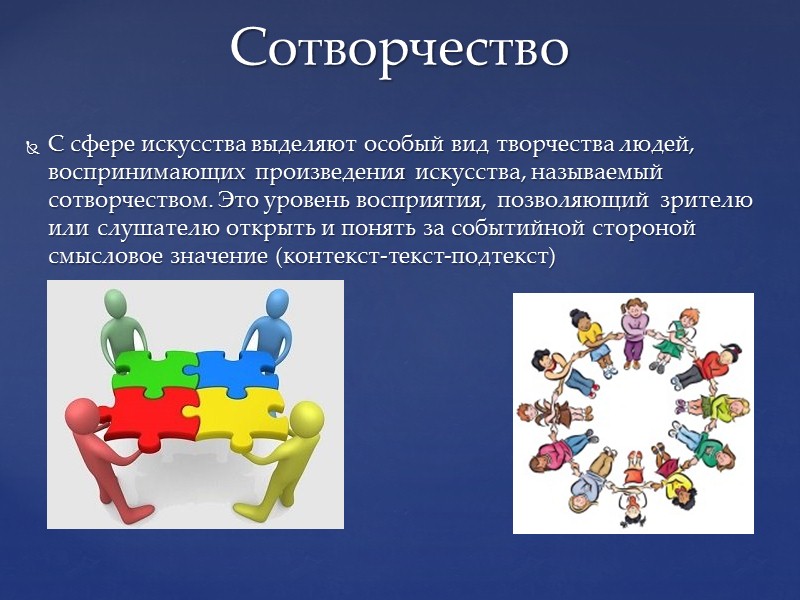 Сотворчество

С сфере искусства выделяют особый вид творчества людей, воспринимающих произведения искусства, называемый сотворчеством. Это уровень восприятия, позволяющий зрителю или слушателю открыть и понять за событийной стороной смысловое значение (контекст-текст-подтекст)